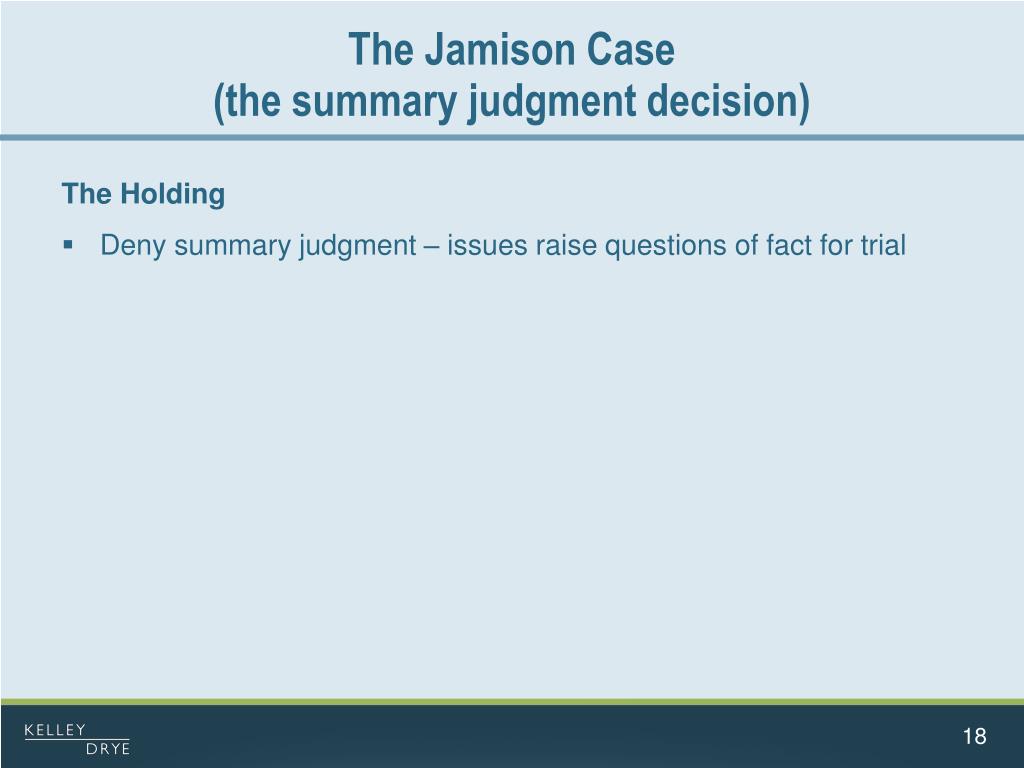 The Jamison Case
(the summary judgment decision)

The Holding

▪ Deny summary judgment – issues raise questions of fact for trial

KELLEY
DRYE

18